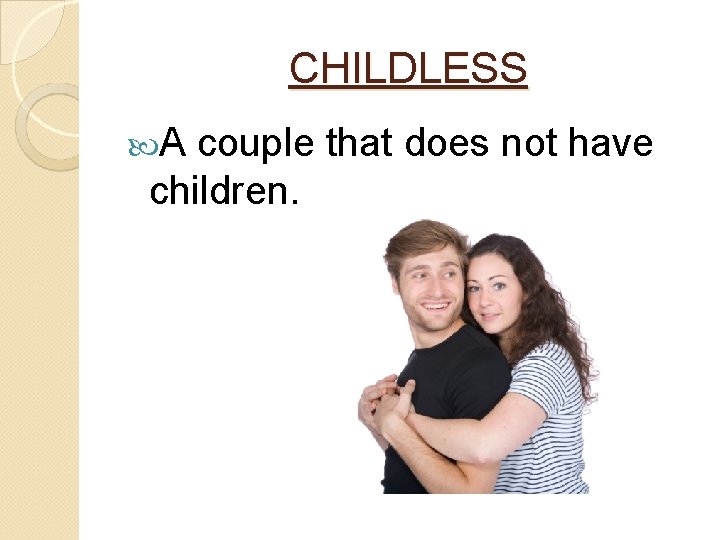 CHILDLESS

A couple that does not have children.